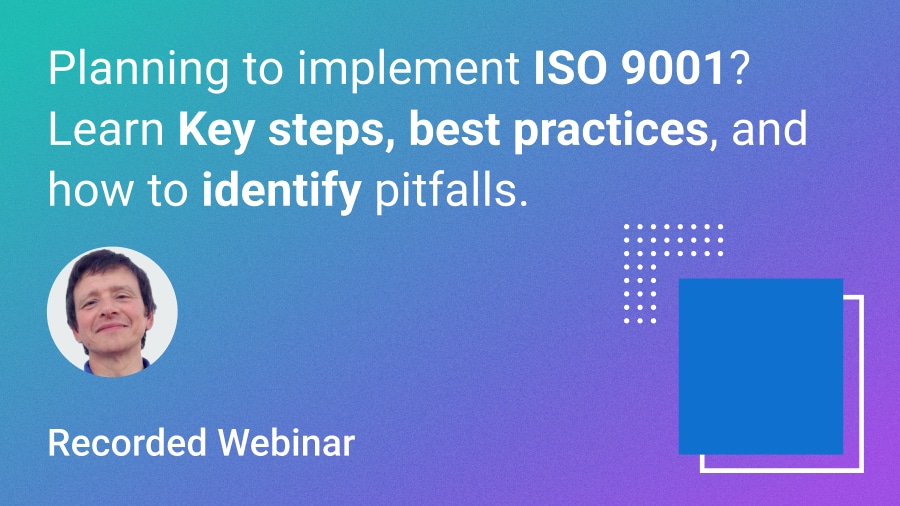 Planning to implement ISO 9001? Learn Key steps, best practices, and how to identify pitfalls.

Recorded Webinar